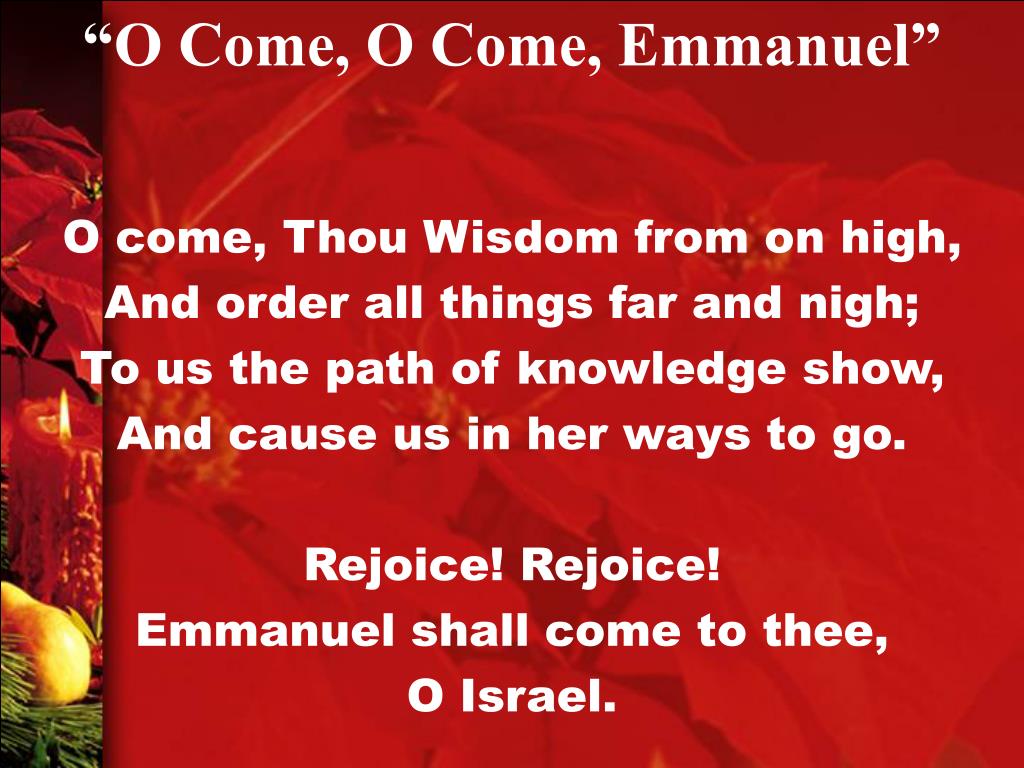 “O Come, O Come, Emmanuel”

O come, Thou Wisdom from on high,
And order all things far and nigh;
To us the path of knowledge show,
And cause us in her ways to go.

Rejoice! Rejoice!
Emmanuel shall come to thee,
O Israel.